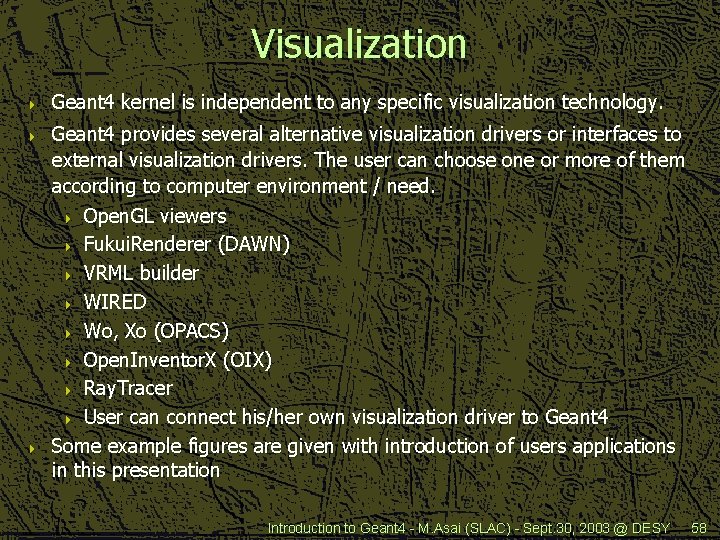 Visualization

Geant4 kernel is independent to any specific visualization technology.

Geant4 provides several alternative visualization drivers or interfaces to external visualization drivers. The user can choose one or more of them according to computer environment / need.

OpenGL viewers

FukuiRenderer (DAWN)

VRML builder

WIRED

Wo, Xo (OPACS)

OpenInventorX (OIX)

RayTracer

User can connect his/her own visualization driver to Geant4

Some example figures are given with introduction of users applications in this presentation

Introduction to Geant4 - M.Asai (SLAC) - Sept.30, 2003 @ DESY 58